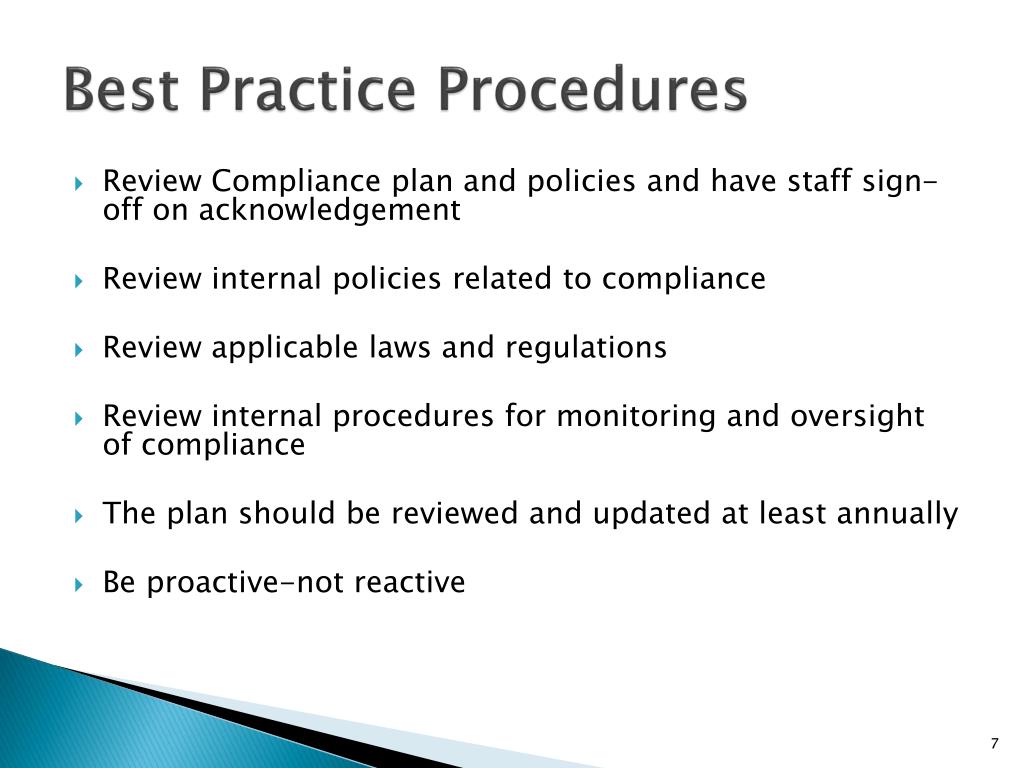 Best Practice Procedures

Review Compliance plan and policies and have staff sign-off on acknowledgement

Review internal policies related to compliance

Review applicable laws and regulations

Review internal procedures for monitoring and oversight of compliance

The plan should be reviewed and updated at least annually

Be proactive-not reactive

7